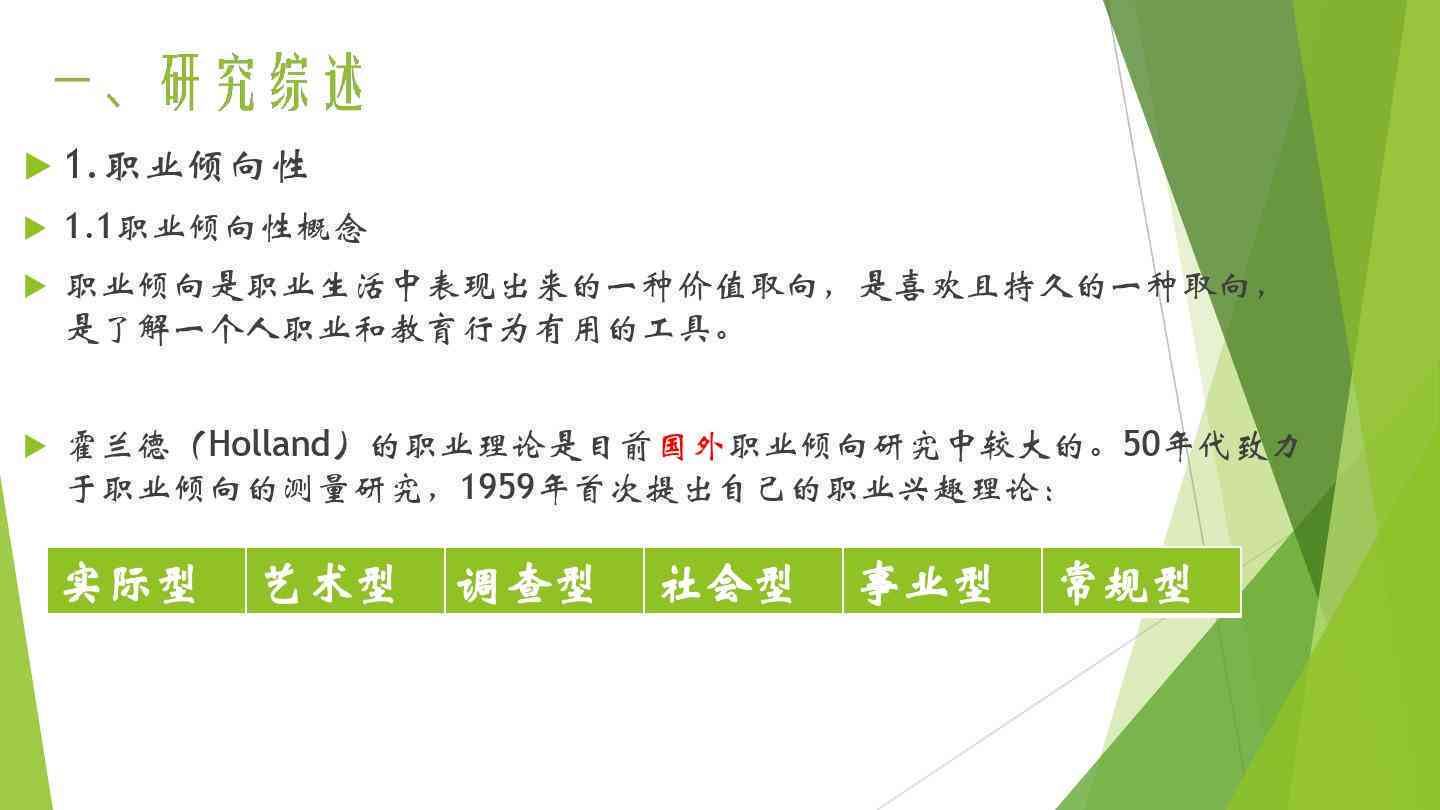 一、研究综述

1.职业倾向性

1.1职业倾向性概念

职业倾向是职业生活中表现出来的一种价值取向，是喜欢且持久的一种取向，是了解一个人职业和教育行为有用的工具。

霍兰德（Holland）的职业理论是目前国外职业倾向研究中较大的。50年代致力于职业倾向的测量研究，1959年首次提出自己的职业兴趣理论：

| 实际型 | 艺术型 | 调查型 | 社会型 | 事业型 | 常规型 |
|---|---|---|---|---|---|